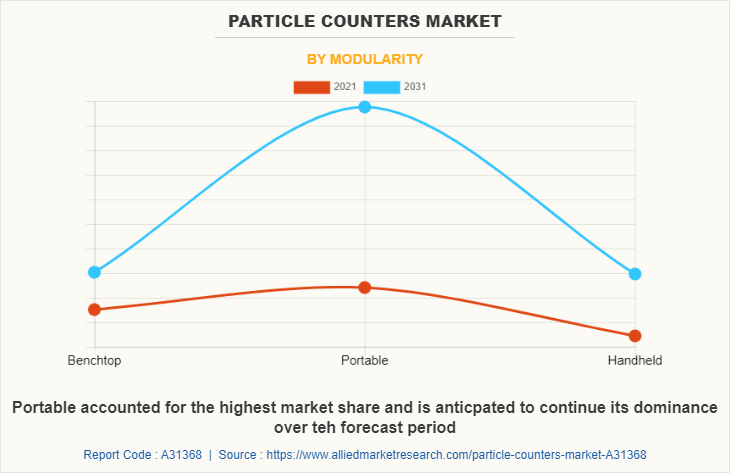 PARTICLE COUNTERS MARKET

BY MODULARITY

2021 2031

Benchtop Portable Handheld

Portable accounted for the highest market share and is anticpated to continue its dominance over teh forecast period

Report Code : A31368 | Source : https://www.alliedmarketresearch.com/particle-counters-market-A31368